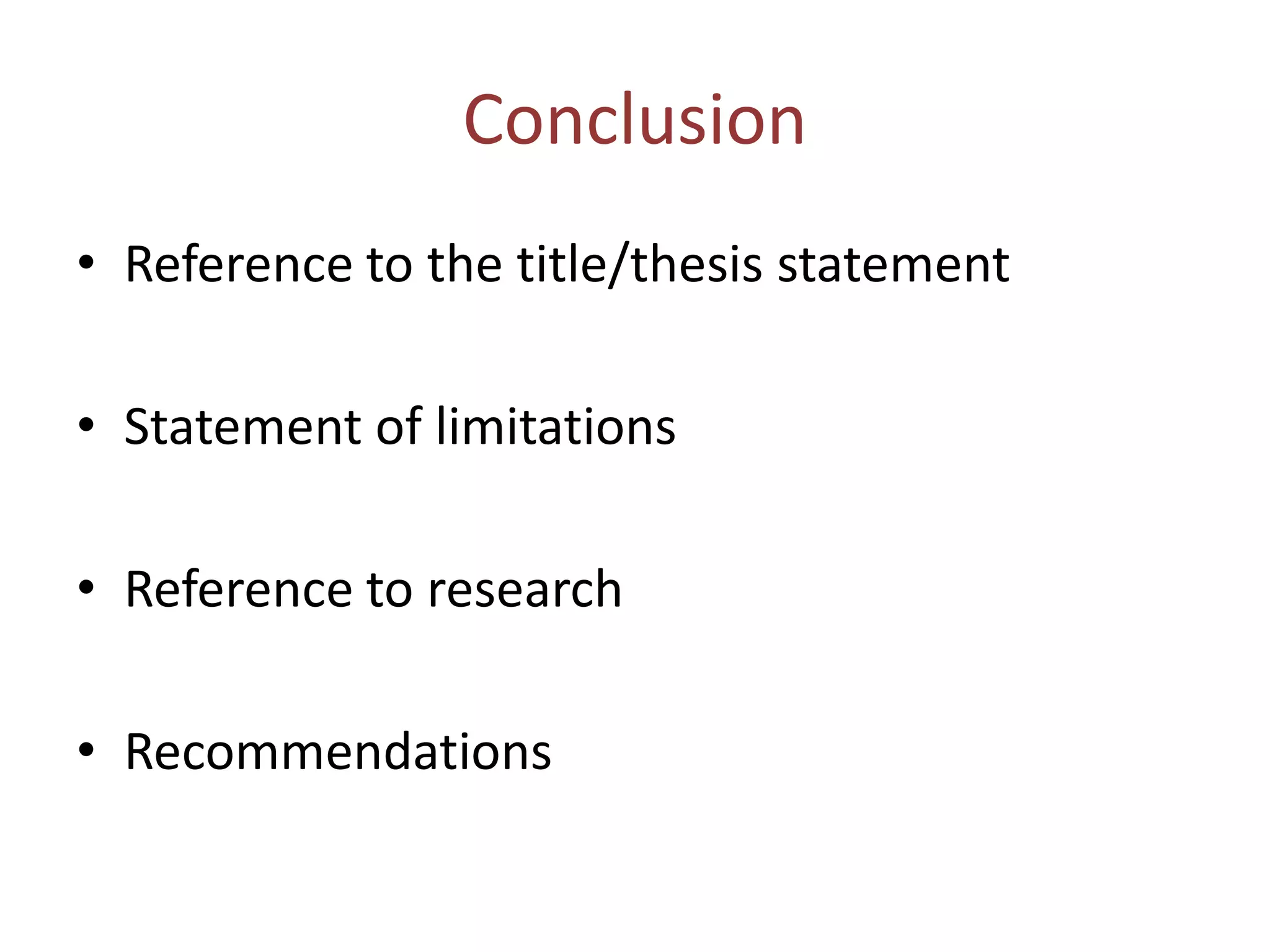 Conclusion

• Reference to the title/thesis statement

• Statement of limitations

• Reference to research

• Recommendations